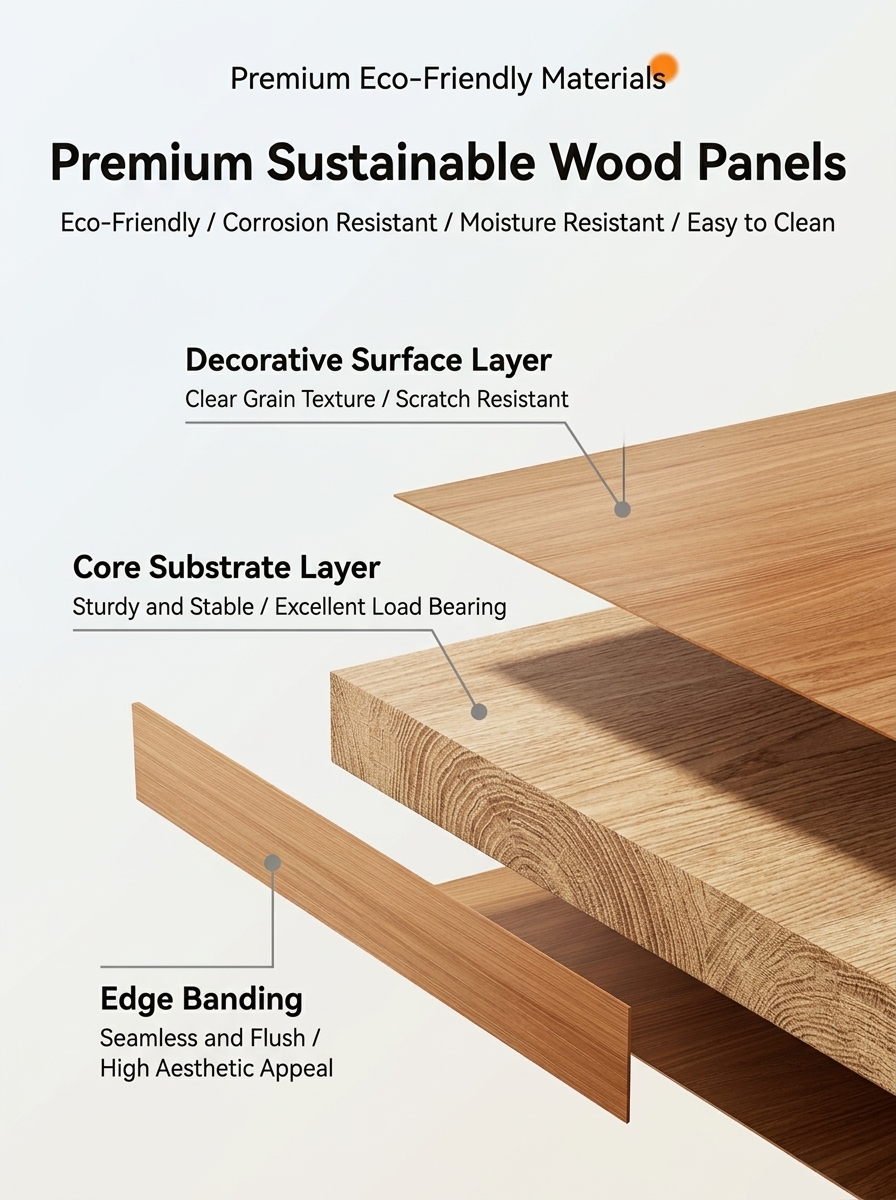 Premium Eco-Friendly Materials

Premium Sustainable Wood Panels

Eco-Friendly / Corrosion Resistant / Moisture Resistant / Easy to Clean

Decorative Surface Layer

Clear Grain Texture / Scratch Resistant

Core Substrate Layer

Sturdy and Stable / Excellent Load Bearing

Edge Banding

Seamless and Flush / High Aesthetic Appeal